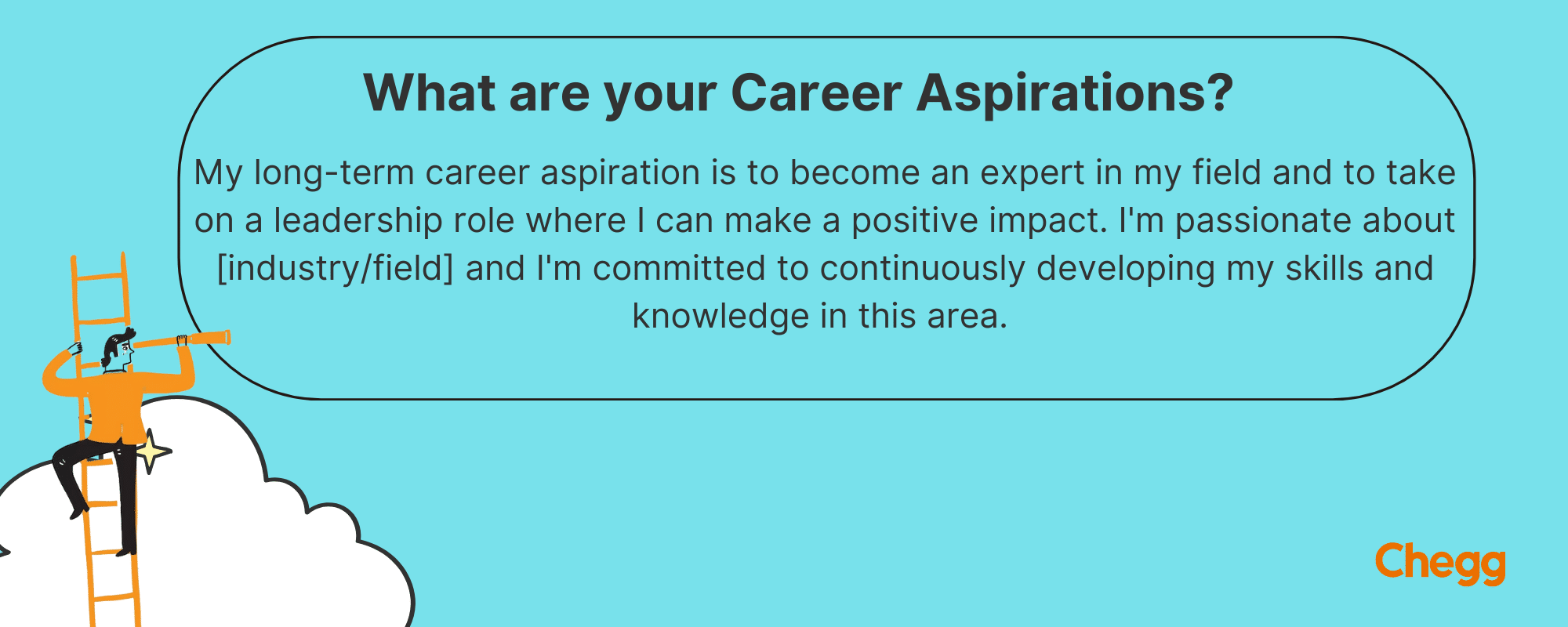 What are your Career Aspirations?

My long-term career aspiration is to become an expert in my field and to take on a leadership role where I can make a positive impact. I'm passionate about [industry/field] and I'm committed to continuously developing my skills and knowledge in this area.

Chegg